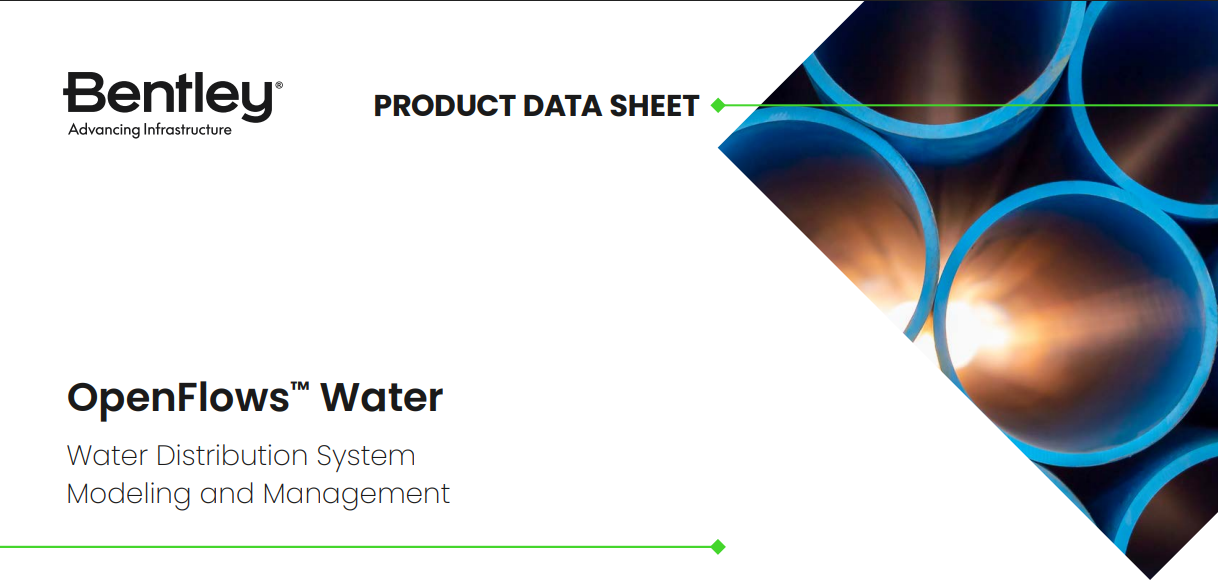 Bentley®
Advancing Infrastructure

PRODUCT DATA SHEET

OpenFlows™ Water

Water Distribution System Modeling and Management